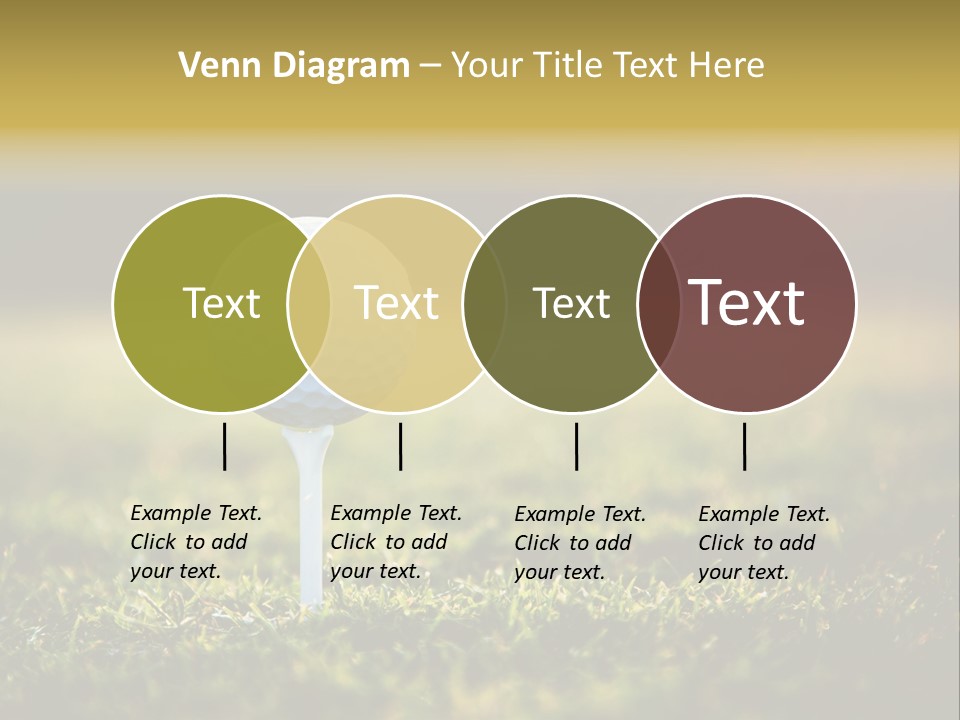 Venn Diagram – Your Title Text Here

Text

Text

Text

Text

Example Text. Click to add your text.

Example Text. Click to add your text.

Example Text. Click to add your text.

Example Text. Click to add your text.